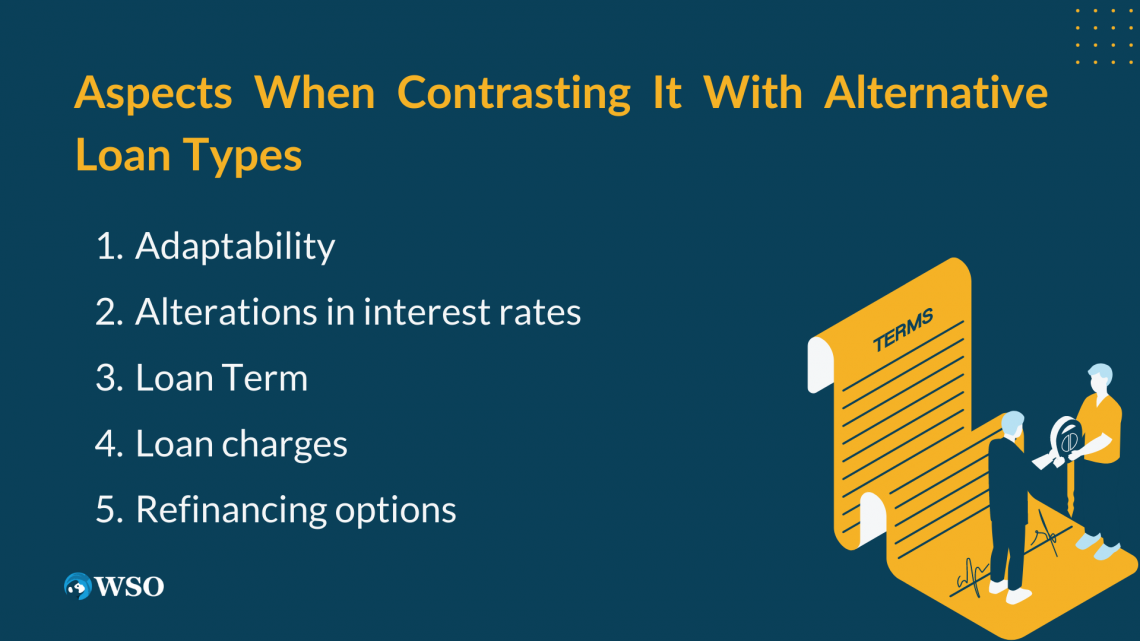 Aspects When Contrasting It With Alternative Loan Types

1. Adaptability
2. Alterations in interest rates
3. Loan Term
4. Loan charges
5. Refinancing options

TERMS

WSO